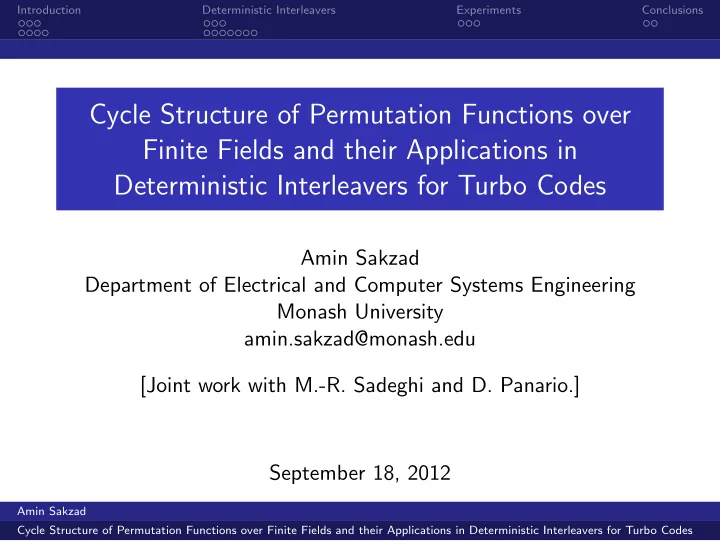 Introduction
Deterministic Interleavers
Experiments
Conclusions

Cycle Structure of Permutation Functions over Finite Fields and their Applications in Deterministic Interleavers for Turbo Codes

Amin Sakzad
Department of Electrical and Computer Systems Engineering
Monash University
amin.sakzad@monash.edu

[Joint work with M.-R. Sadeghi and D. Panario.]

September 18, 2012

Amin Sakzad
Cycle Structure of Permutation Functions over Finite Fields and their Applications in Deterministic Interleavers for Turbo Codes